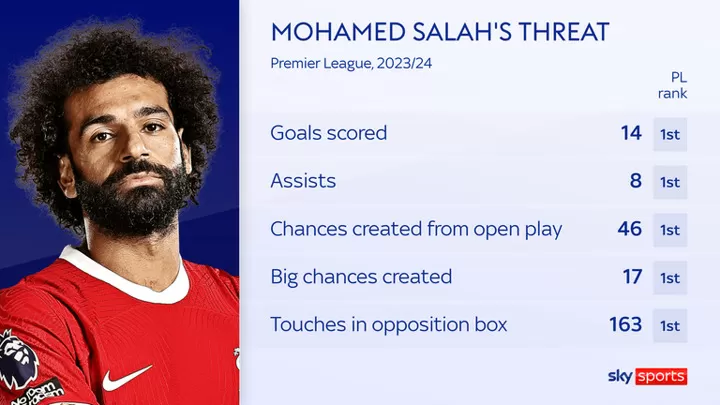 MOHAMED SALAH'S THREAT

Premier League, 2023/24

| | | PL rank |
|---|---|---|
| Goals scored | 14 | 1st |
| Assists | 8 | 1st |
| Chances created from open play | 46 | 1st |
| Big chances created | 17 | 1st |
| Touches in opposition box | 163 | 1st |

sky sports